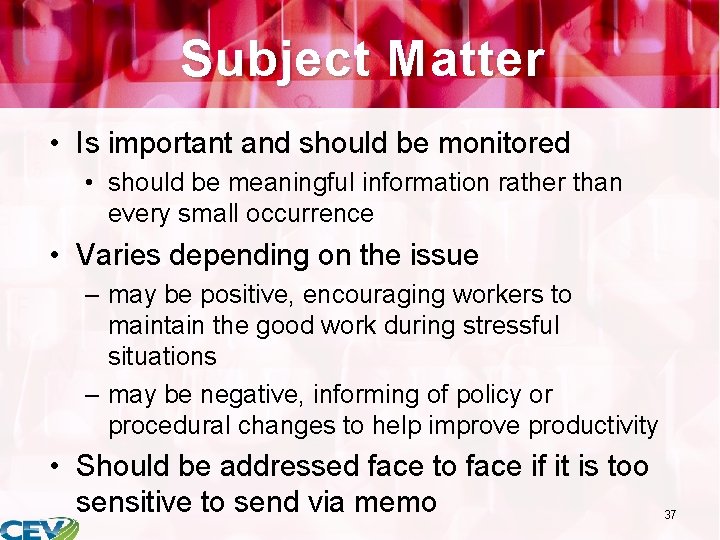 Subject Matter

• Is important and should be monitored
  • should be meaningful information rather than every small occurrence

• Varies depending on the issue
  – may be positive, encouraging workers to maintain the good work during stressful situations
  – may be negative, informing of policy or procedural changes to help improve productivity

• Should be addressed face to face if it is too sensitive to send via memo

37

CEV